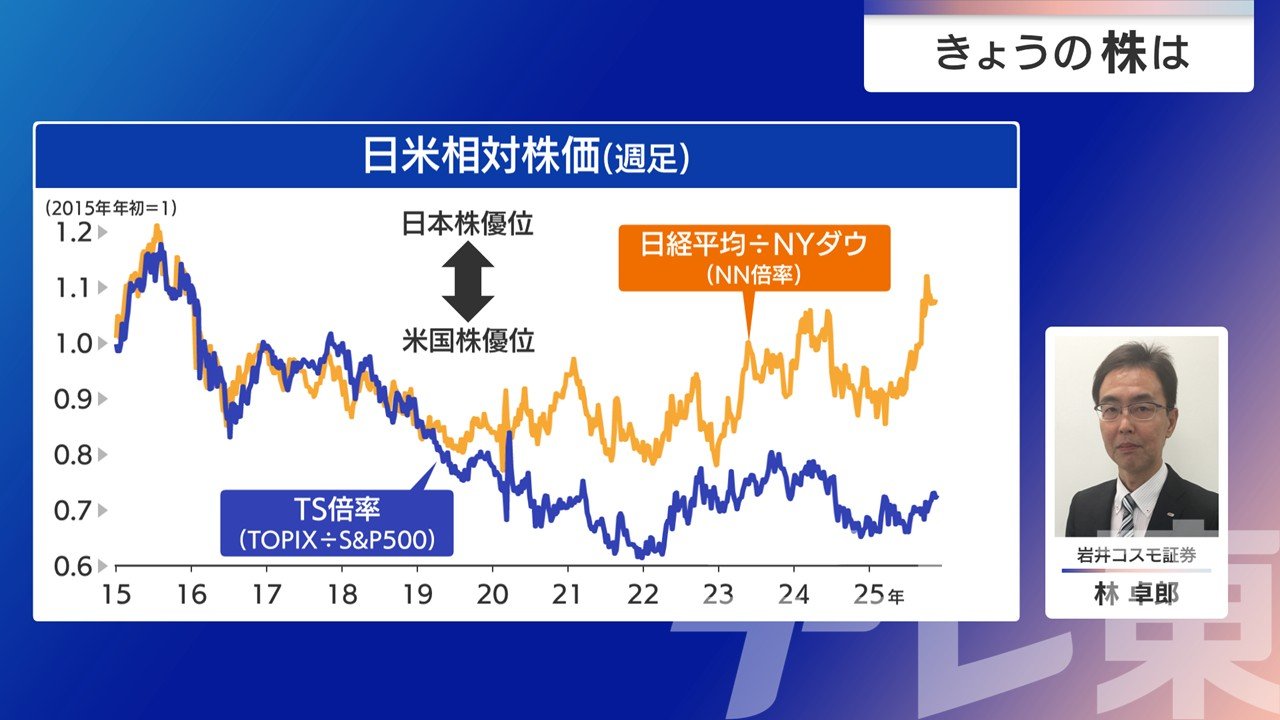 きょうの株は

日米相対株価(週足)

(2015年年初=1)

1.2
1.1
1.0
0.9
0.8
0.7
0.6

日本株優位

米国株優位

日経平均÷NYダウ
(NN倍率)

TS倍率
(TOPIX÷S&P500)

15 16 17 18 19 20 21 22 23 24 25年

岩井コスモ証券
林 卓郎

テレ東